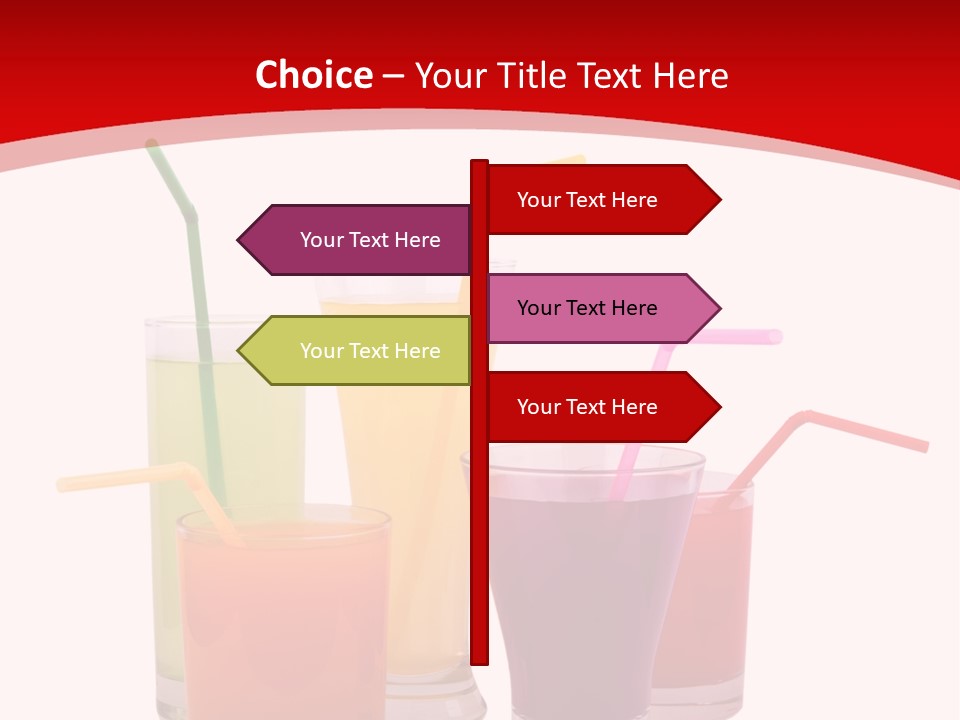 Choice – Your Title Text Here

Your Text Here

Your Text Here

Your Text Here

Your Text Here

Your Text Here